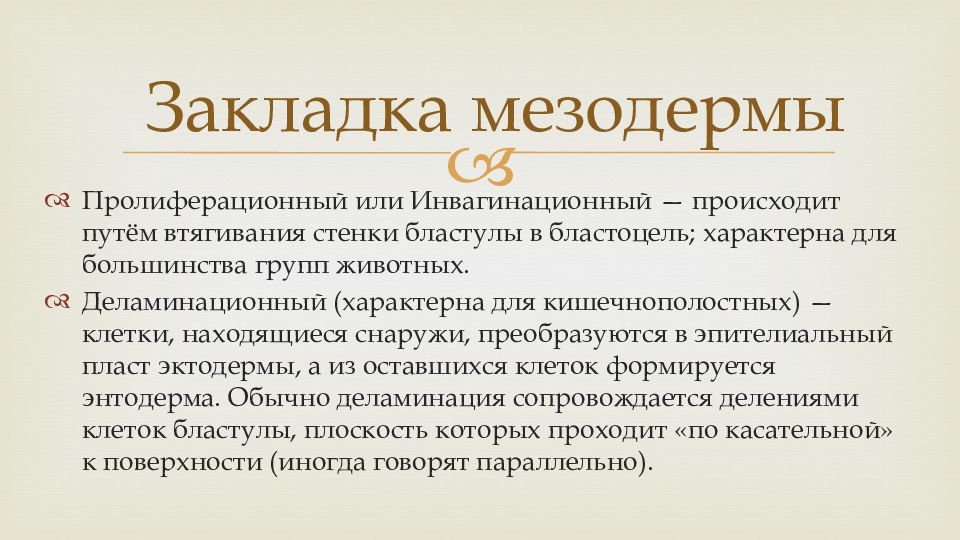 Закладка мезодермы

Пролиферационный или Инвагинационный — происходит путём втягивания стенки бластулы в бластоцель; характерна для большинства групп животных.

Деламинационный (характерна для кишечнополостных) — клетки, находящиеся снаружи, преобразуются в эпителиальный пласт эктодермы, а из оставшихся клеток формируется энтодерма. Обычно деламинация сопровождается делениями клеток бластулы, плоскость которых проходит «по касательной» к поверхности (иногда говорят параллельно).